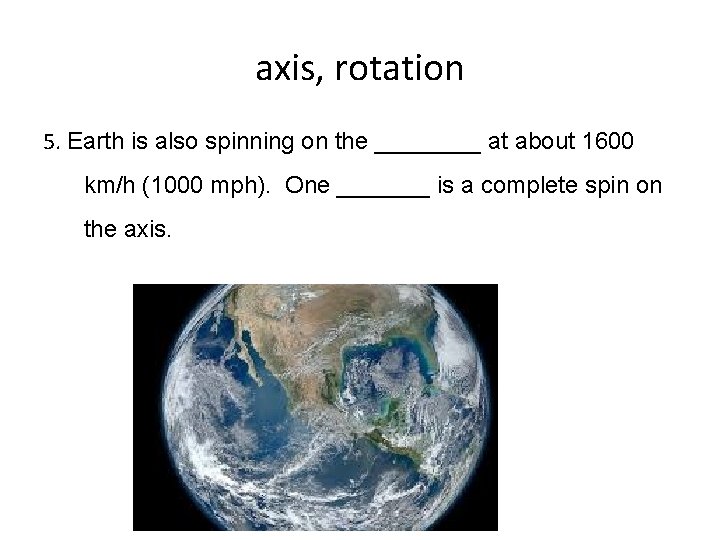 axis, rotation

5. Earth is also spinning on the ________ at about 1600 km/h (1000 mph). One _______ is a complete spin on the axis.